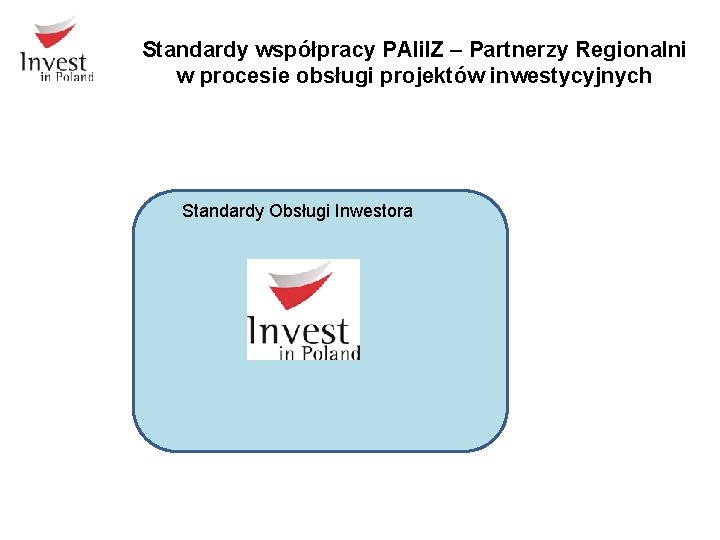 Invest
in Poland

Standardy współpracy PAIiIZ – Partnerzy Regionalni w procesie obsługi projektów inwestycyjnych

Standardy Obsługi Inwestora

Invest
in Poland